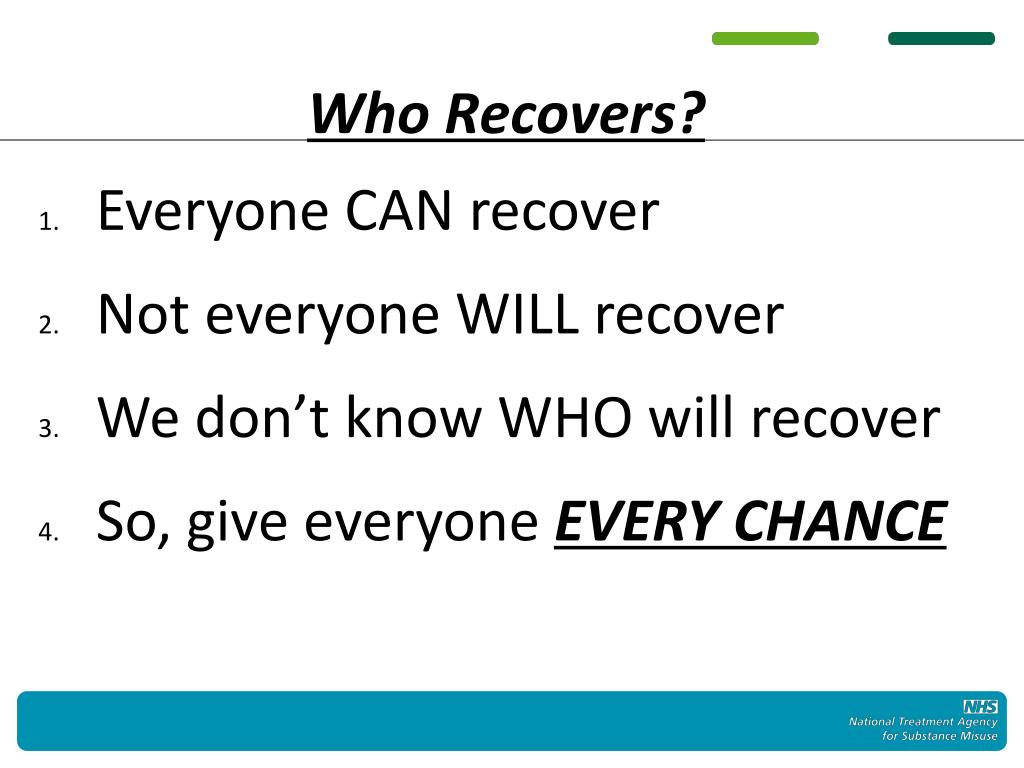 Who Recovers?

1. Everyone CAN recover
2. Not everyone WILL recover
3. We don’t know WHO will recover
4. So, give everyone EVERY CHANCE

NHS
National Treatment Agency for Substance Misuse